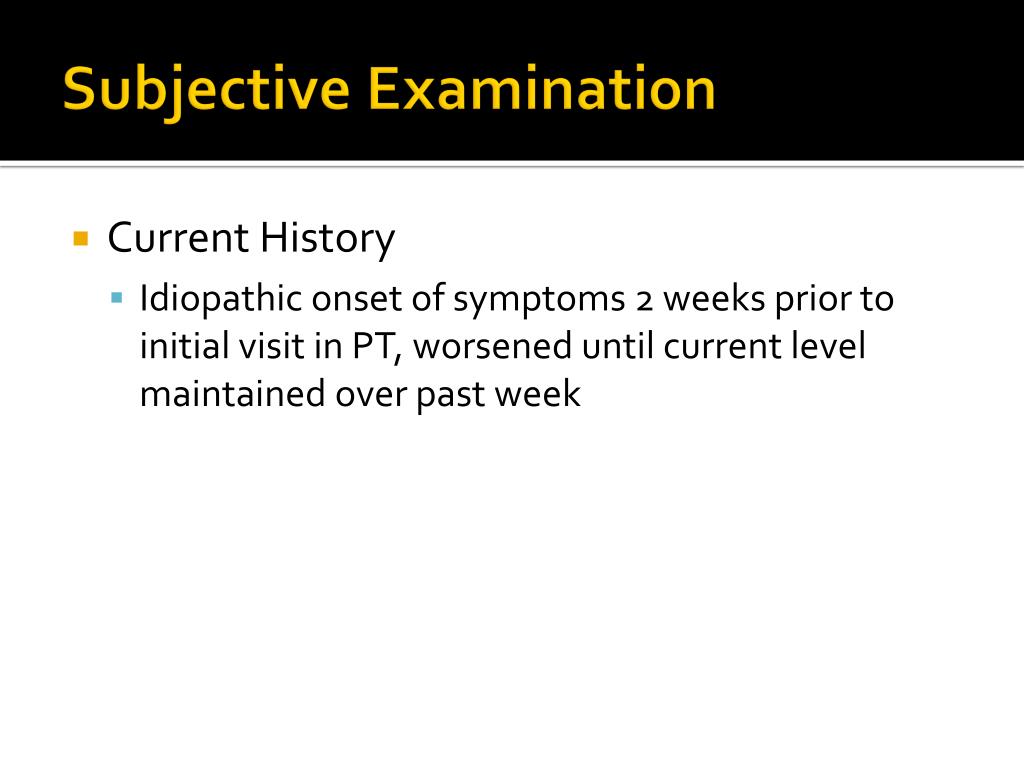 Subjective Examination

Current History

Idiopathic onset of symptoms 2 weeks prior to initial visit in PT, worsened until current level maintained over past week